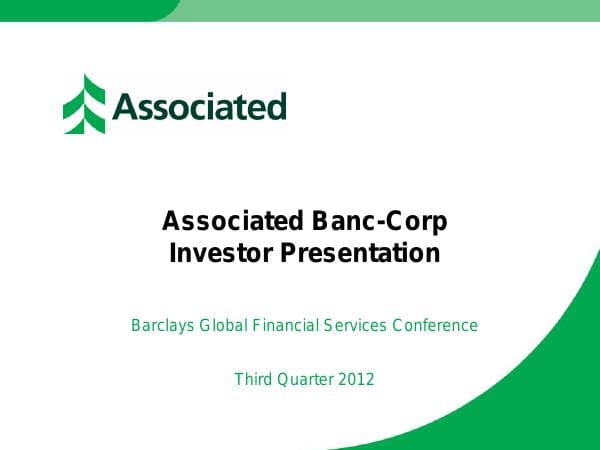 Associated

Associated Banc-Corp
Investor Presentation

Barclays Global Financial Services Conference

Third Quarter 2012